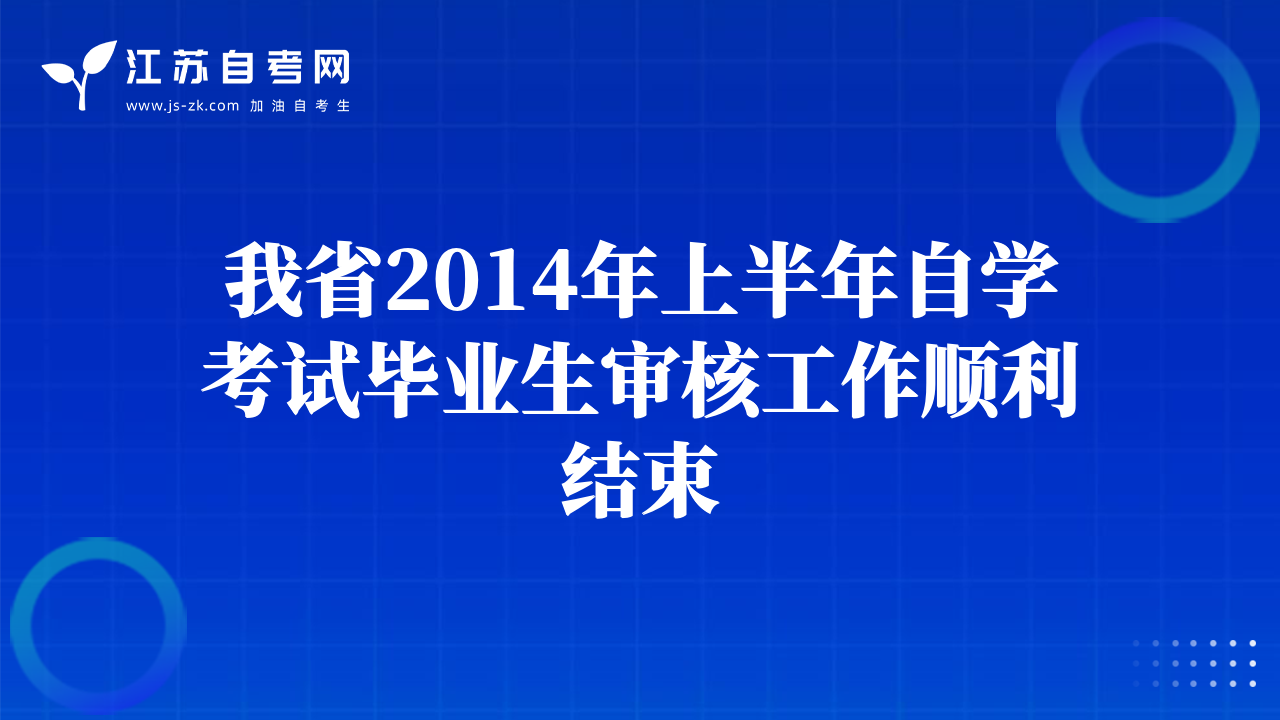 江苏自考网
www.js-zk.com 加油自考生

我省2014年上半年自学考试毕业生审核工作顺利结束